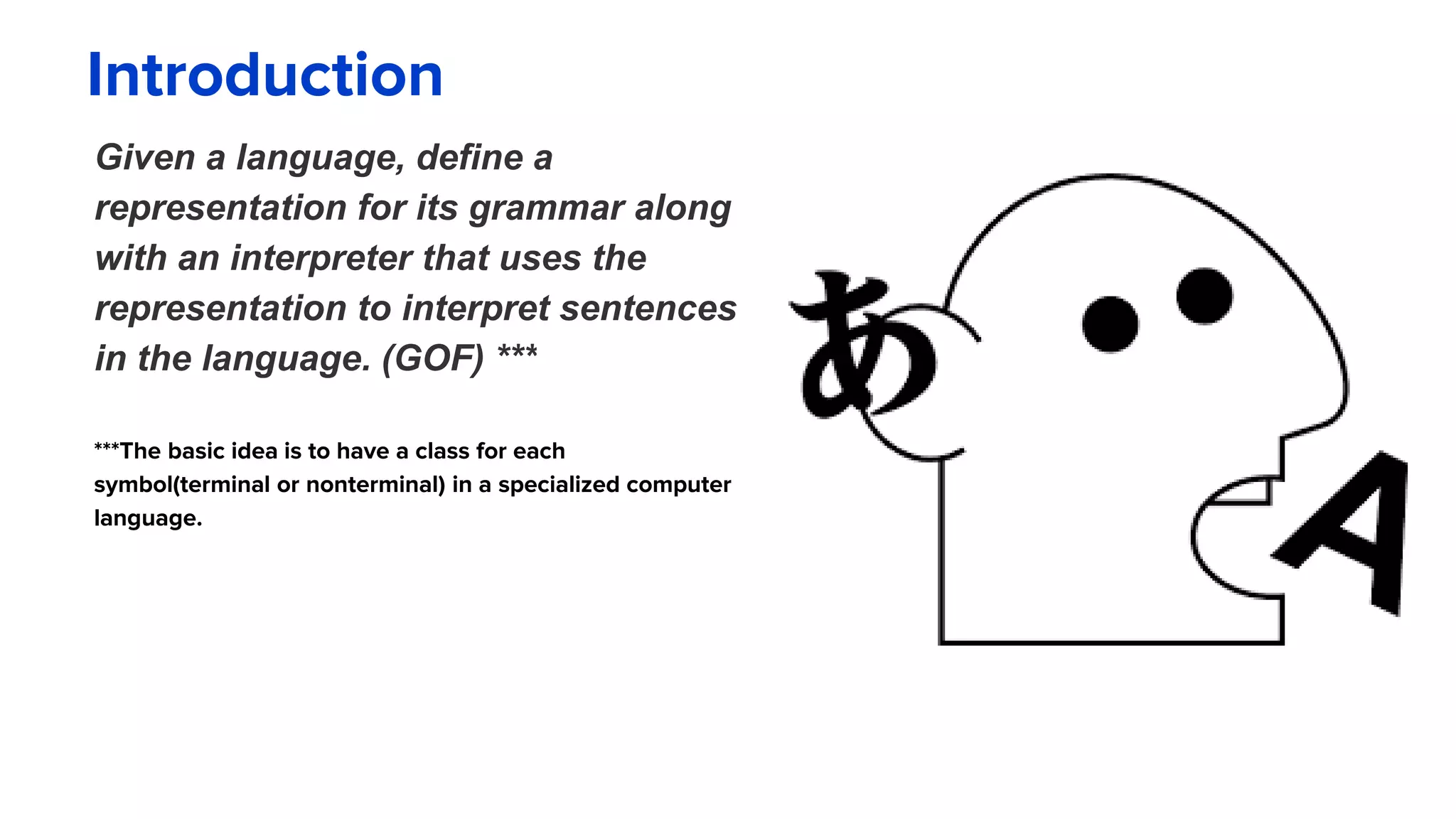 Introduction

Given a language, define a representation for its grammar along with an interpreter that uses the representation to interpret sentences in the language. (GOF) ***

***The basic idea is to have a class for each symbol(terminal or nonterminal) in a specialized computer language.

あ

A